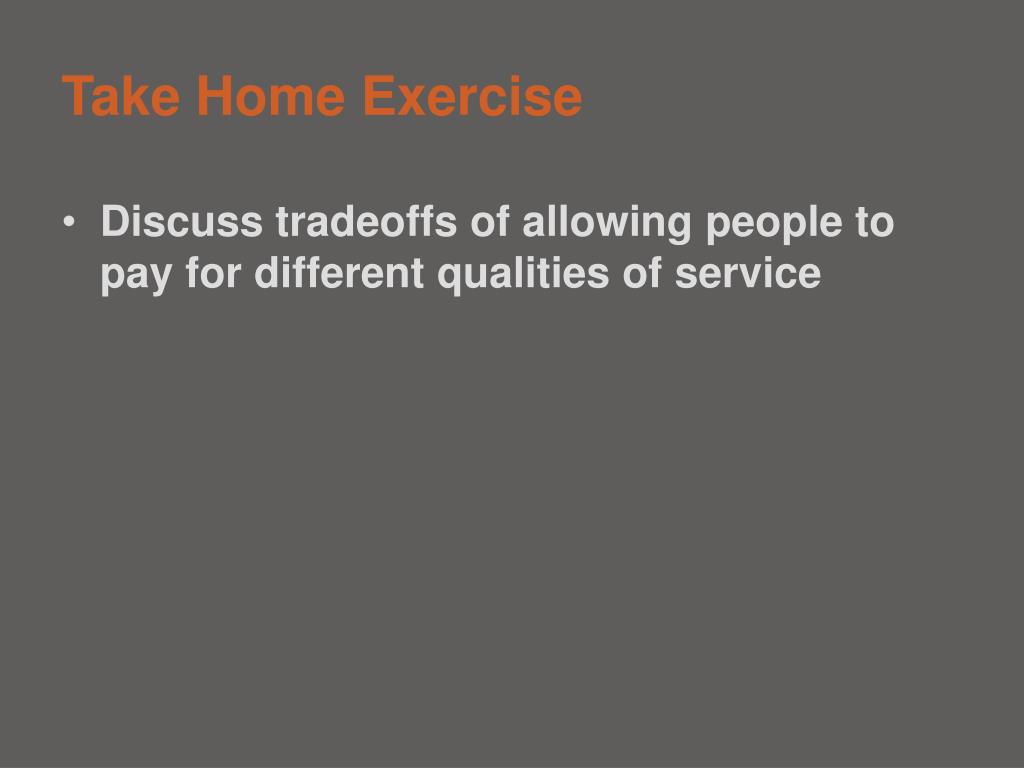 Take Home Exercise

• Discuss tradeoffs of allowing people to pay for different qualities of service